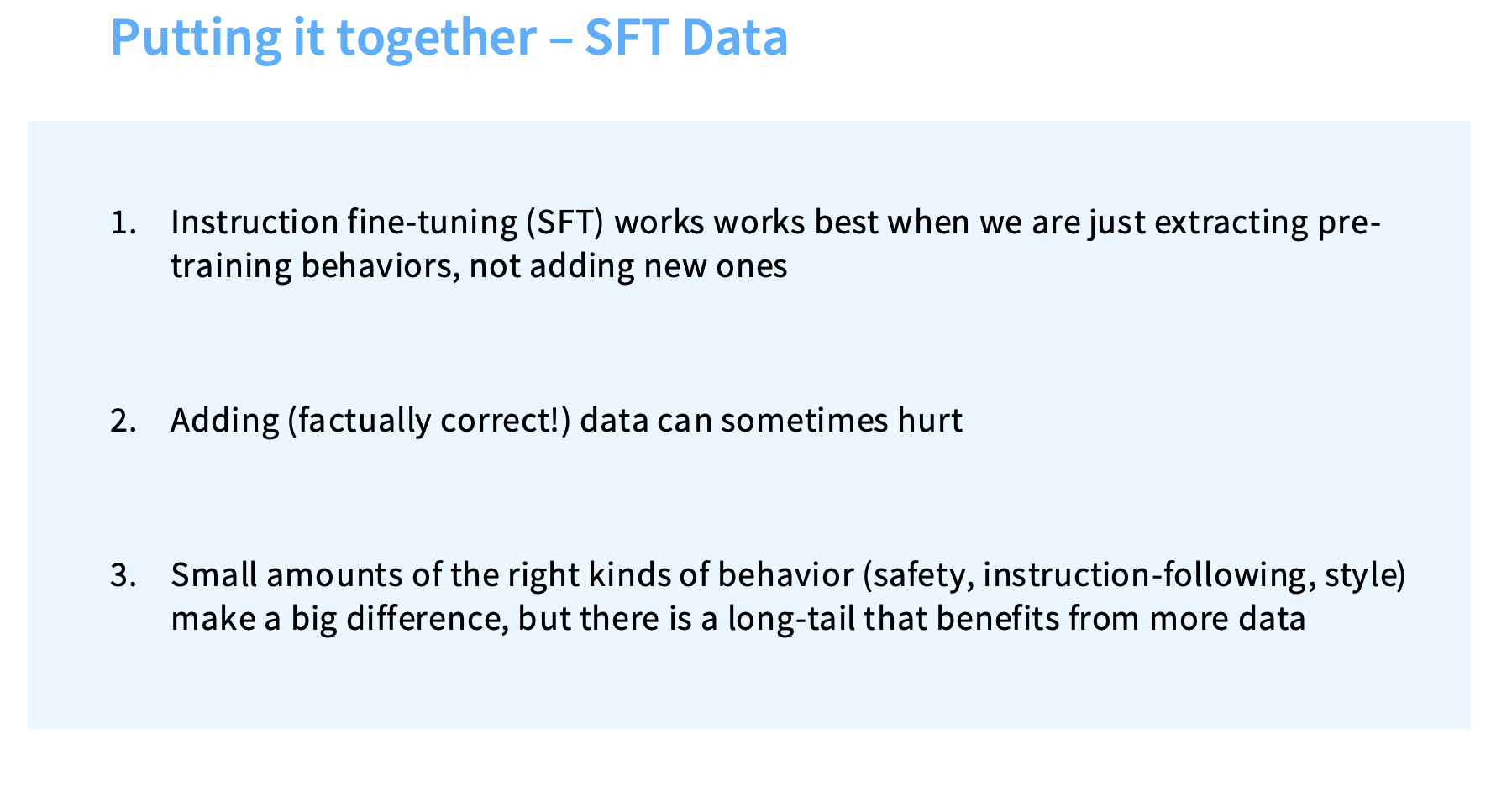 Putting it together – SFT Data

1. Instruction fine-tuning (SFT) works works best when we are just extracting pre-training behaviors, not adding new ones

2. Adding (factually correct!) data can sometimes hurt

3. Small amounts of the right kinds of behavior (safety, instruction-following, style) make a big difference, but there is a long-tail that benefits from more data